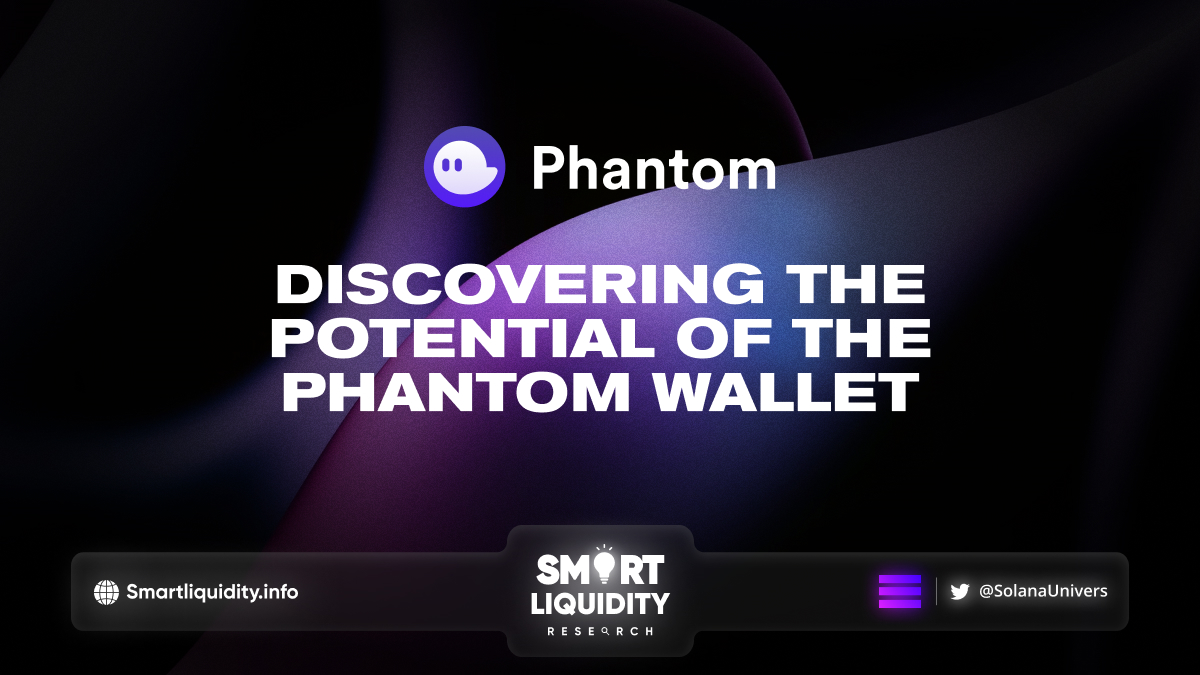 Phantom

DISCOVERING THE POTENTIAL OF THE PHANTOM WALLET

Smartliquidity.info

SMART LIQUIDITY RESEARCH

@SolanaUnivers